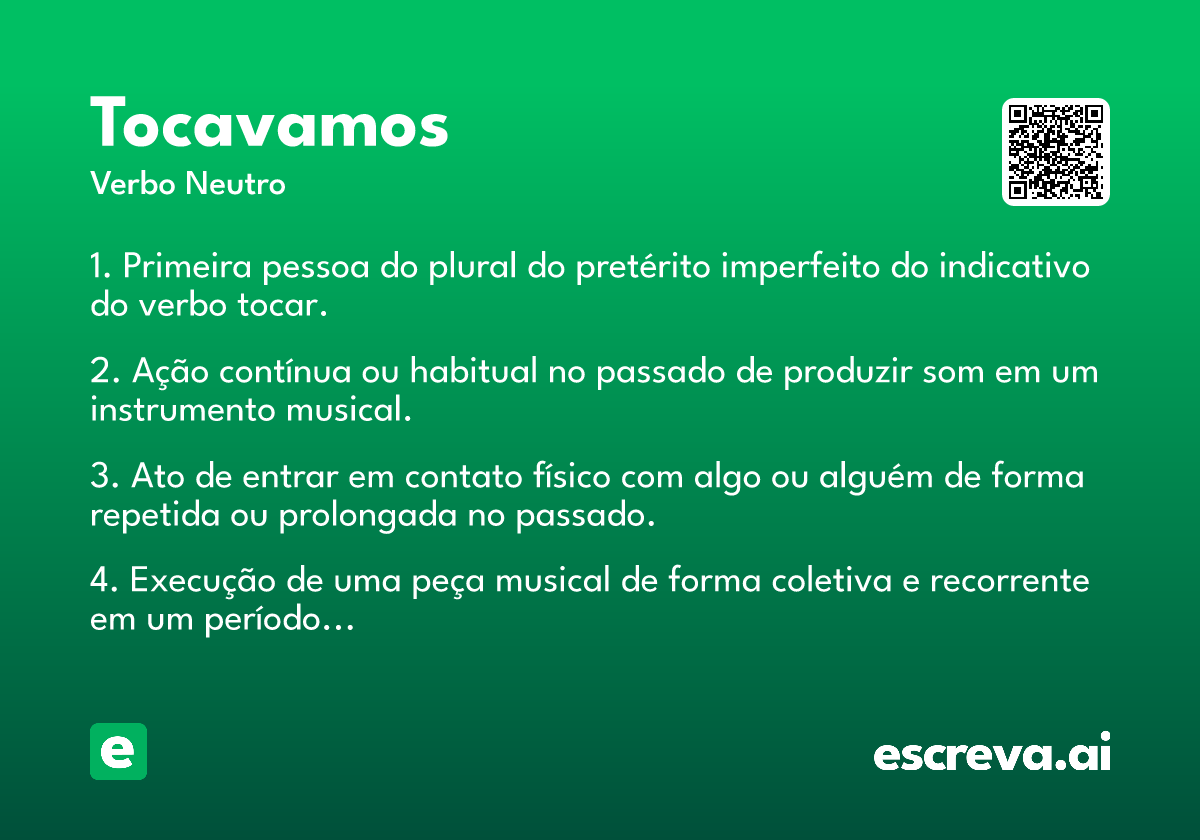 Tocavamos

Verbo Neutro

1. Primeira pessoa do plural do pretérito imperfeito do indicativo do verbo tocar.

2. Ação contínua ou habitual no passado de produzir som em um instrumento musical.

3. Ato de entrar em contato físico com algo ou alguém de forma repetida ou prolongada no passado.

4. Execução de uma peça musical de forma coletiva e recorrente em um período...

e

escreva.ai